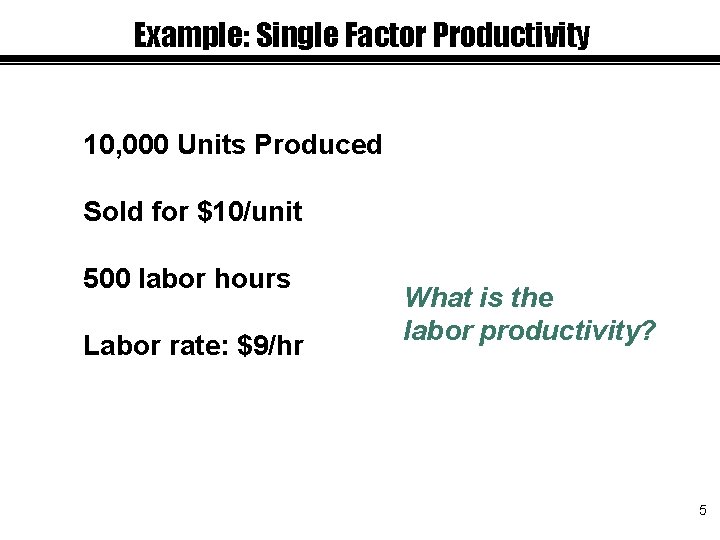 Example: Single Factor Productivity

10,000 Units Produced

Sold for \$10/unit

500 labor hours

Labor rate: \$9/hr

What is the labor productivity?

5